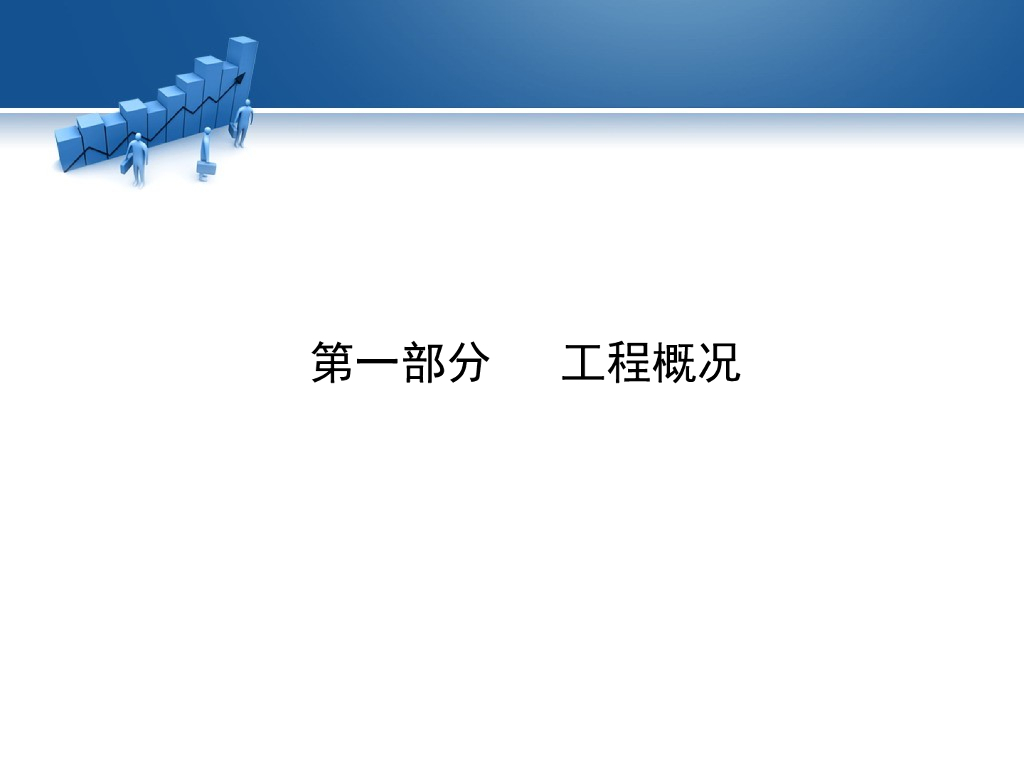 第一部分　　工程概况